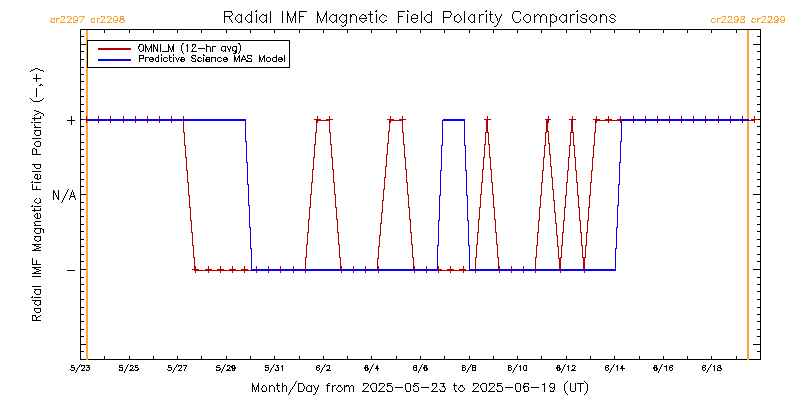 cr2297 cr2298

Radial IMF Magnetic Field Polarity Comparisons

cr2298 cr2299

OMNI_M (12-hr avg)
Predictive Science MAS Model

Radial IMF Magnetic Field Polarity (-,+)

+

N/A

-

5/23 5/25 5/27 5/29 5/31 6/2 6/4 6/6 6/8 6/10 6/12 6/14 6/16 6/18

Month/Day from 2025-05-23 to 2025-06-19 (UT)